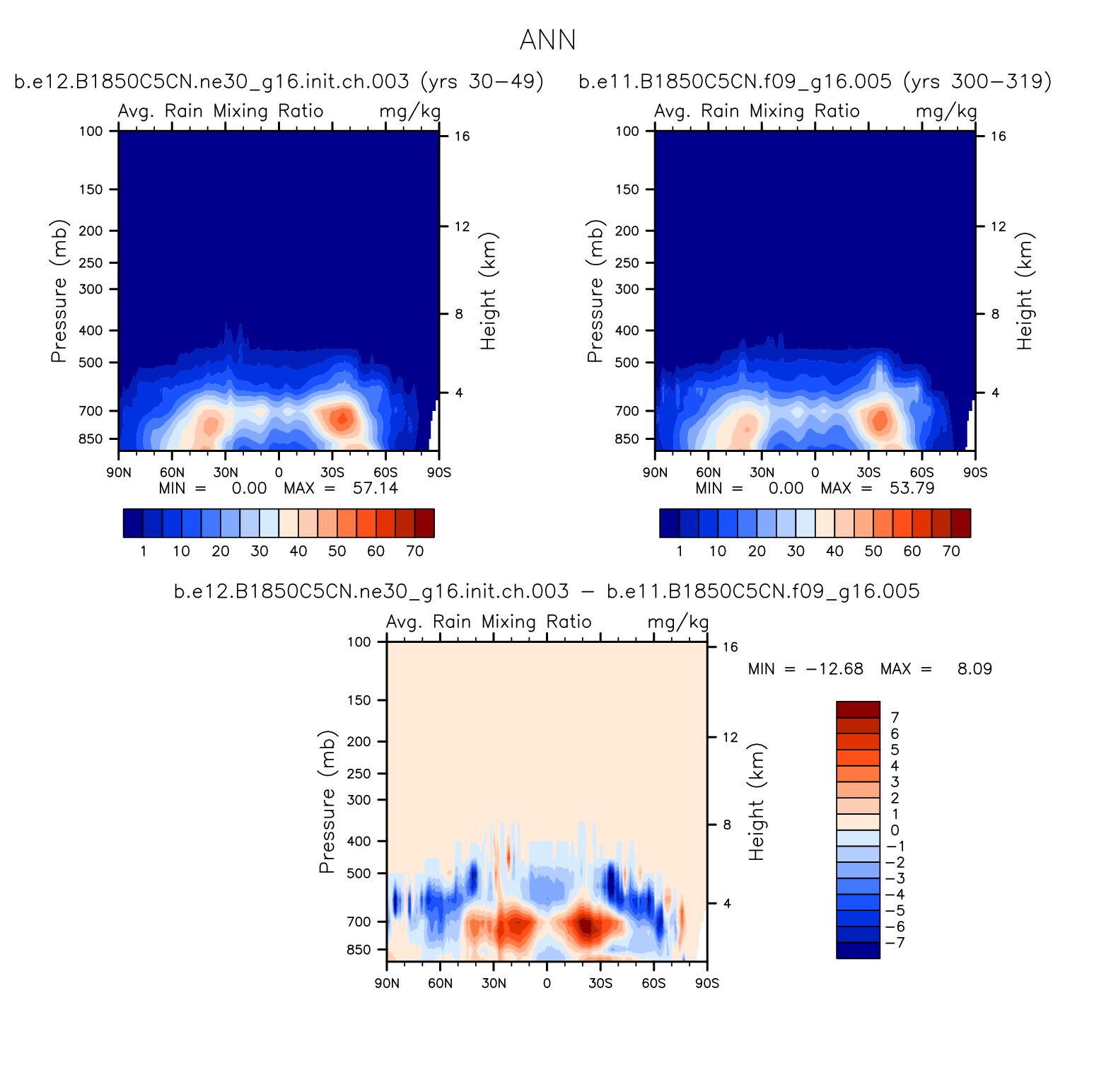 ANN

b.e12.B1850C5CN.ne30_g16.init.ch.003 (yrs 30−49)

Avg. Rain Mixing Ratio mg/kg

Pressure (mb)
100
150
200
250
300
400
500
700
850

Height (km)
16
12
8
4

90N 60N 30N 0 30S 60S 90S

MIN = 0.00 MAX = 57.14

1 10 20 30 40 50 60 70

b.e11.B1850C5CN.f09_g16.005 (yrs 300−319)

Avg. Rain Mixing Ratio mg/kg

Pressure (mb)
100
150
200
250
300
400
500
700
850

Height (km)
16
12
8
4

90N 60N 30N 0 30S 60S 90S

MIN = 0.00 MAX = 53.79

1 10 20 30 40 50 60 70

b.e12.B1850C5CN.ne30_g16.init.ch.003 − b.e11.B1850C5CN.f09_g16.005

Avg. Rain Mixing Ratio mg/kg

Pressure (mb)
100
150
200
250
300
400
500
700
850

Height (km)
16
12
8
4

90N 60N 30N 0 30S 60S 90S

MIN = −12.68 MAX = 8.09

7
6
5
4
3
2
1
0
−1
−2
−3
−4
−5
−6
−7